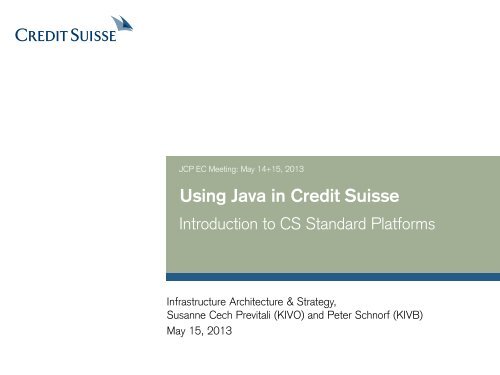 CREDIT SUISSE

JCP EC Meeting: May 14+15, 2013

Using Java in Credit Suisse

Introduction to CS Standard Platforms

Infrastructure Architecture & Strategy,
Susanne Cech Previtali (KIVO) and Peter Schnorf (KIVB)
May 15, 2013